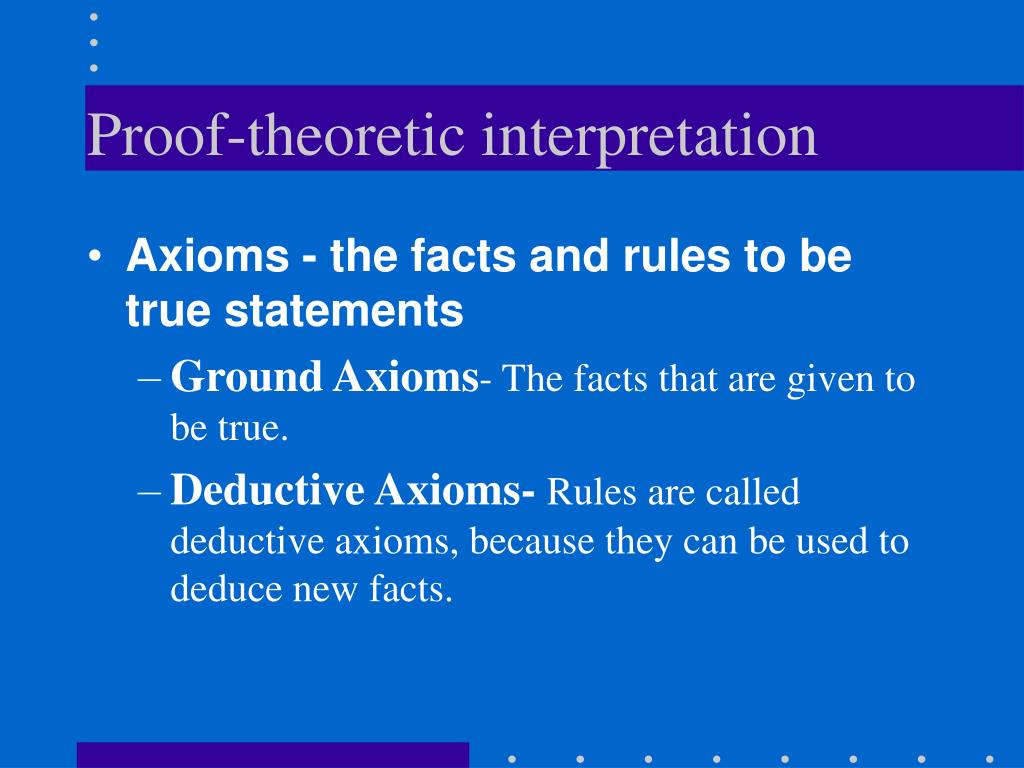 Proof-theoretic interpretation

• Axioms - the facts and rules to be true statements

– Ground Axioms- The facts that are given to be true.

– Deductive Axioms- Rules are called deductive axioms, because they can be used to deduce new facts.